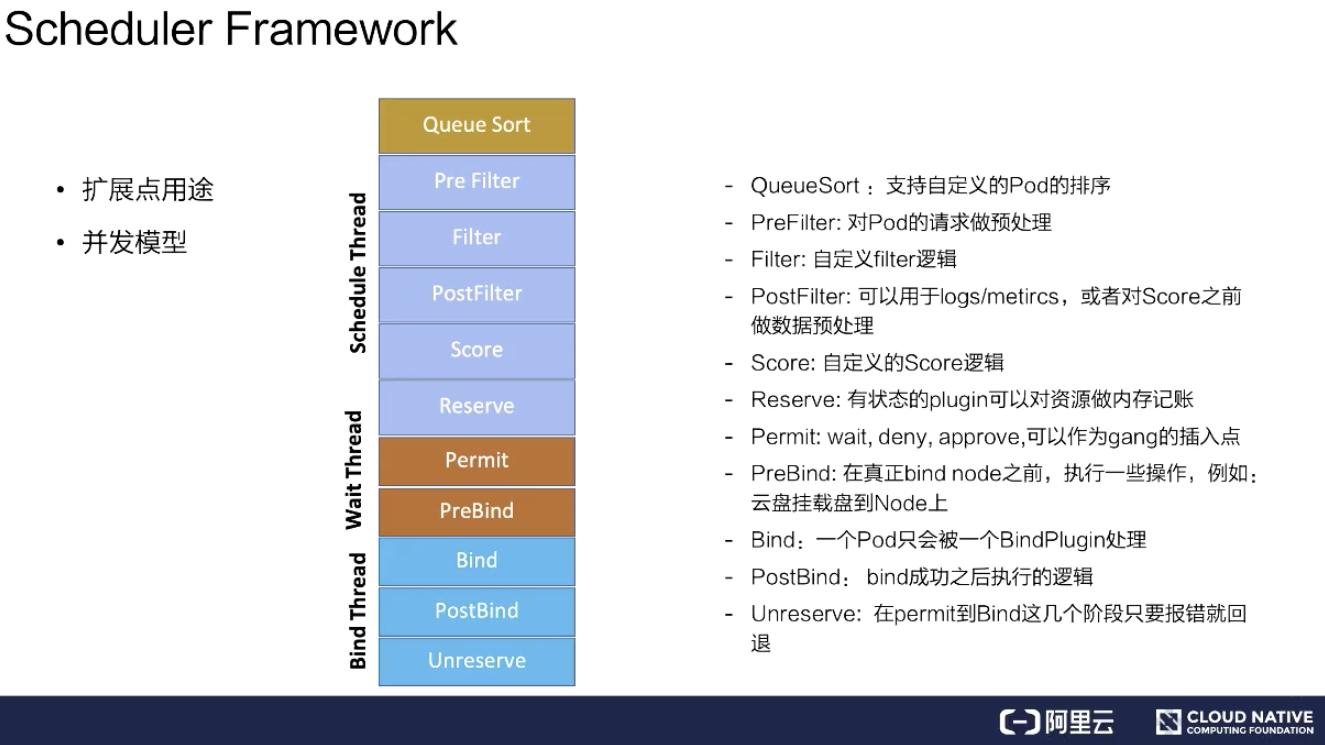 Scheduler Framework

• 扩展点用途
• 并发模型

Schedule Thread
Wait Thread
Bind Thread

Queue Sort
Pre Filter
Filter
PostFilter
Score
Reserve
Permit
PreBind
Bind
PostBind
Unreserve

- QueueSort ：支持自定义的Pod的排序
- PreFilter: 对Pod的请求做预处理
- Filter: 自定义filter逻辑
- PostFilter: 可以用于logs/metircs，或者对Score之前做数据预处理
- Score: 自定义的Score逻辑
- Reserve: 有状态的plugin可以对资源做内存记账
- Permit: wait, deny, approve,可以作为gang的插入点
- PreBind: 在真正bind node之前，执行一些操作，例如：云盘挂载盘到Node上
- Bind：一个Pod只会被一个BindPlugin处理
- PostBind： bind成功之后执行的逻辑
- Unreserve: 在permit到Bind这几个阶段只要报错就回退

阿里云
CLOUD NATIVE COMPUTING FOUNDATION